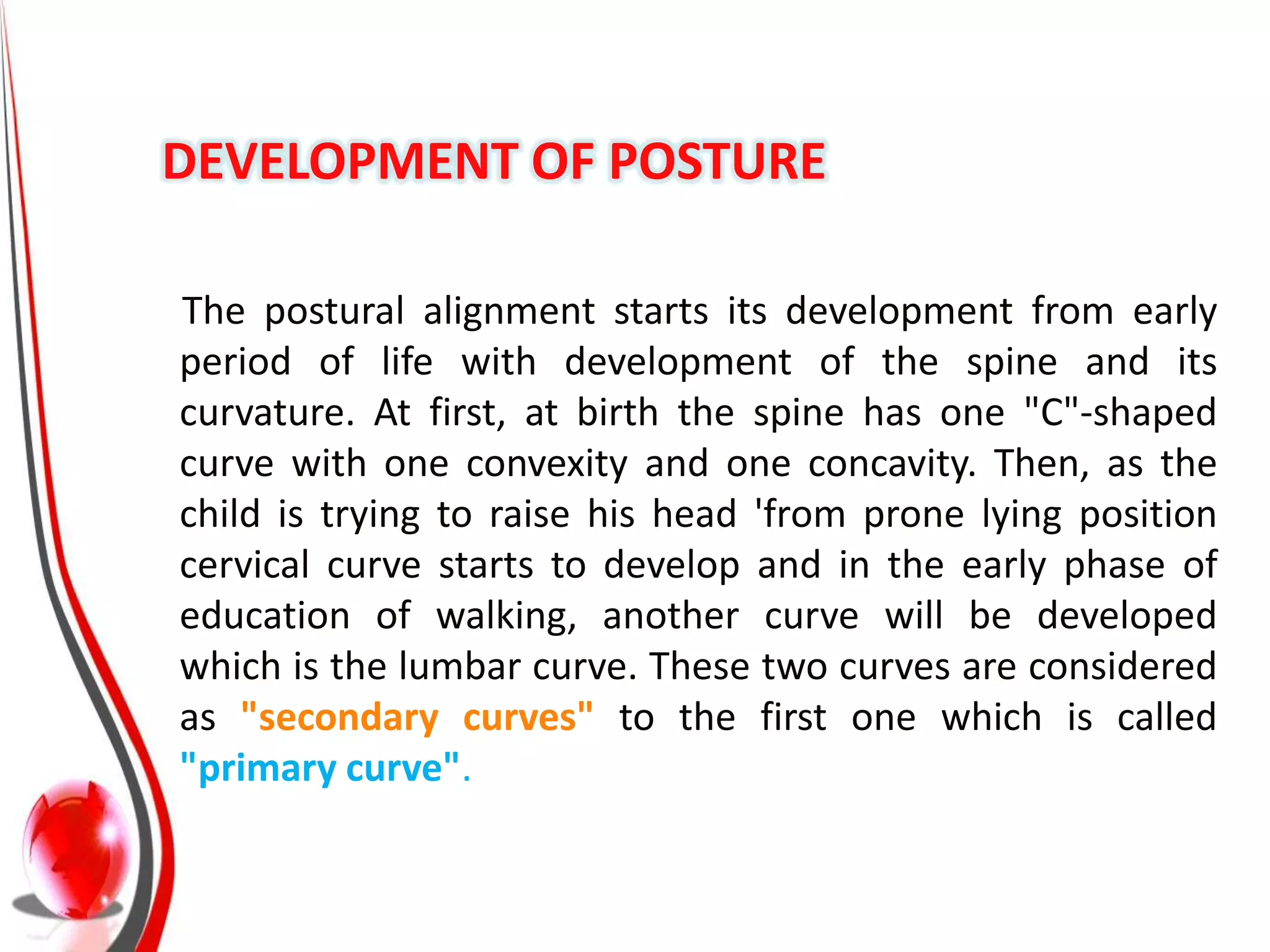 DEVELOPMENT OF POSTURE

The postural alignment starts its development from early period of life with development of the spine and its curvature. At first, at birth the spine has one "C"-shaped curve with one convexity and one concavity. Then, as the child is trying to raise his head 'from prone lying position cervical curve starts to develop and in the early phase of education of walking, another curve will be developed which is the lumbar curve. These two curves are considered as "secondary curves" to the first one which is called "primary curve".